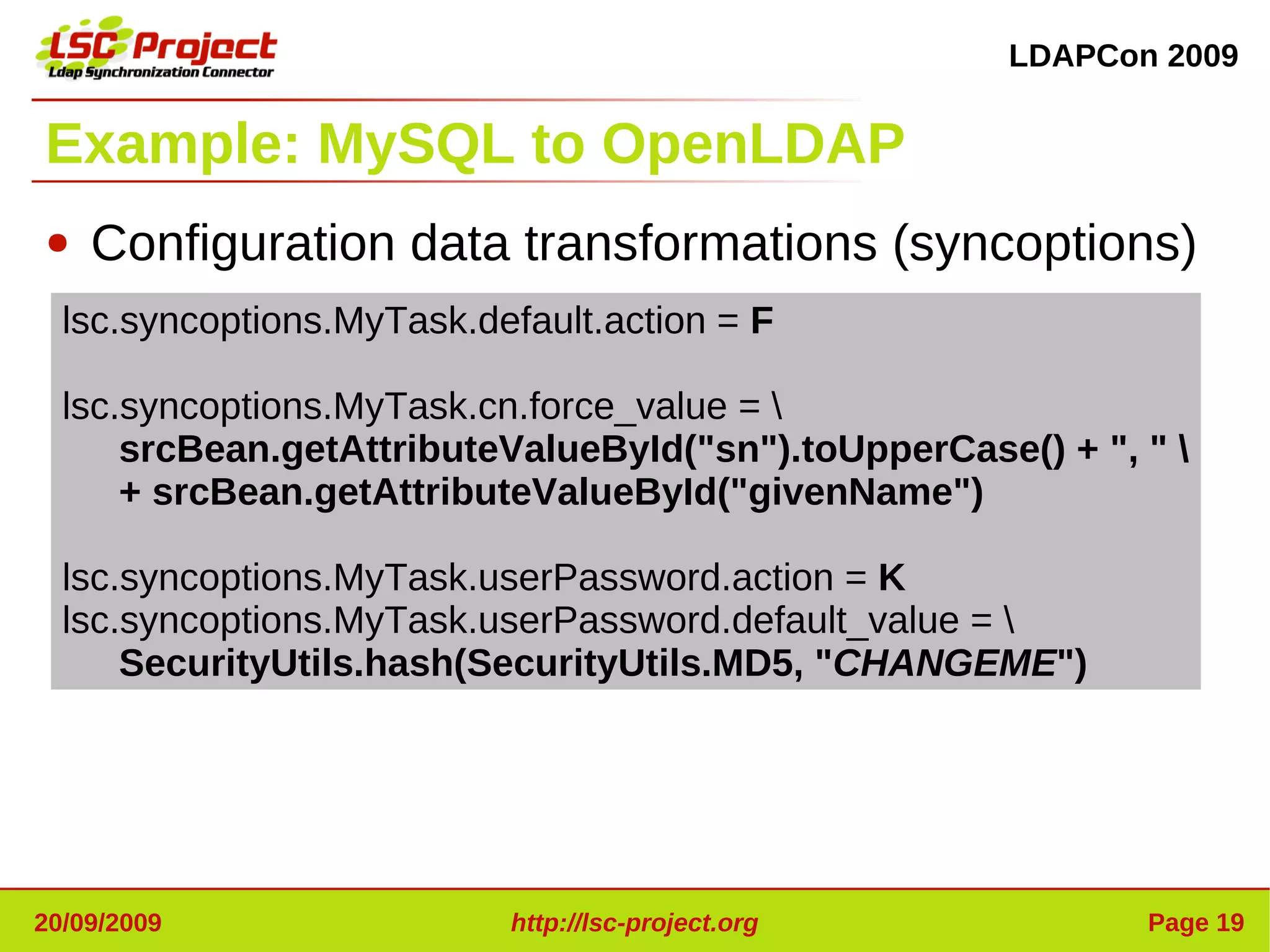 LSC Project
Ldap Synchronization Connector

LDAPCon 2009

Example: MySQL to OpenLDAP

• Configuration data transformations (syncoptions)

lsc.syncoptions.MyTask.default.action = F

lsc.syncoptions.MyTask.cn.force_value = \
srcBean.getAttributeValueById("sn").toUpperCase() + ", " \
+ srcBean.getAttributeValueById("givenName")

lsc.syncoptions.MyTask.userPassword.action = K
lsc.syncoptions.MyTask.userPassword.default_value = \
SecurityUtils.hash(SecurityUtils.MD5, "CHANGEME")

20/09/2009

http://lsc-project.org

Page 19